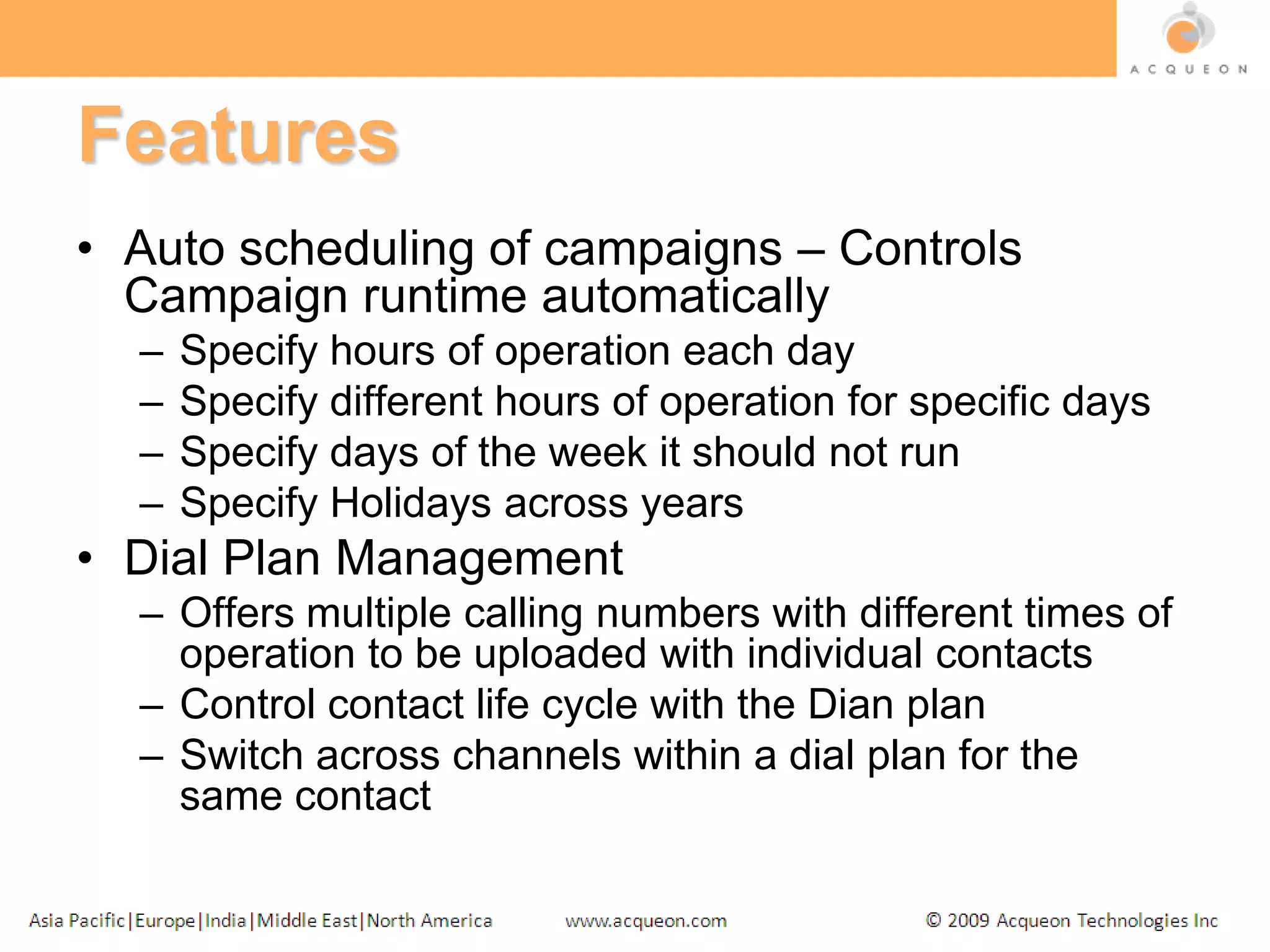 ACQUEON

Features

• Auto scheduling of campaigns – Controls Campaign runtime automatically
– Specify hours of operation each day
– Specify different hours of operation for specific days
– Specify days of the week it should not run
– Specify Holidays across years
• Dial Plan Management
– Offers multiple calling numbers with different times of operation to be uploaded with individual contacts
– Control contact life cycle with the Dian plan
– Switch across channels within a dial plan for the same contact

Asia Pacific|Europe|India|Middle East|North America www.acqueon.com © 2009 Acqueon Technologies Inc